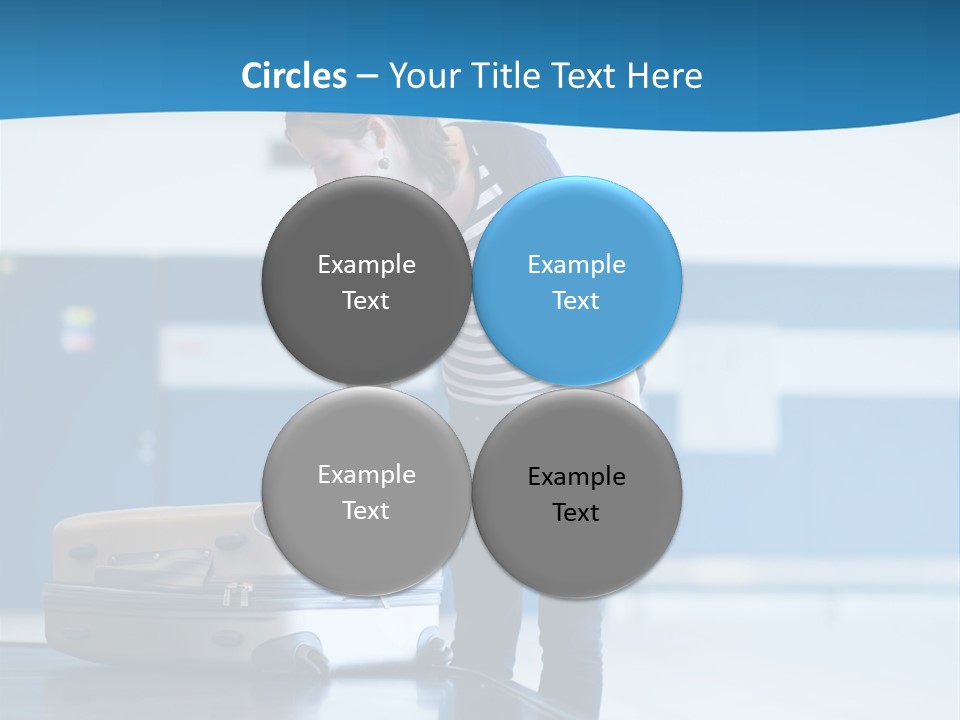 Circles – Your Title Text Here

Example Text

Example Text

Example Text

Example Text